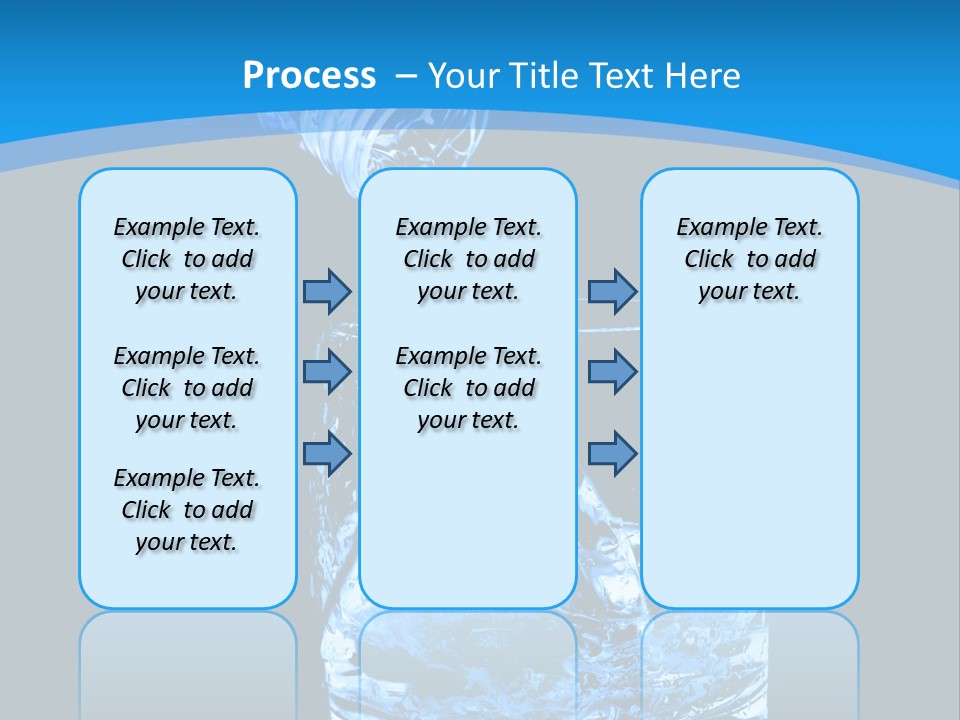 Process – Your Title Text Here

Example Text. Click to add your text.

Example Text. Click to add your text.

Example Text. Click to add your text.

Example Text. Click to add your text.

Example Text. Click to add your text.

Example Text. Click to add your text.